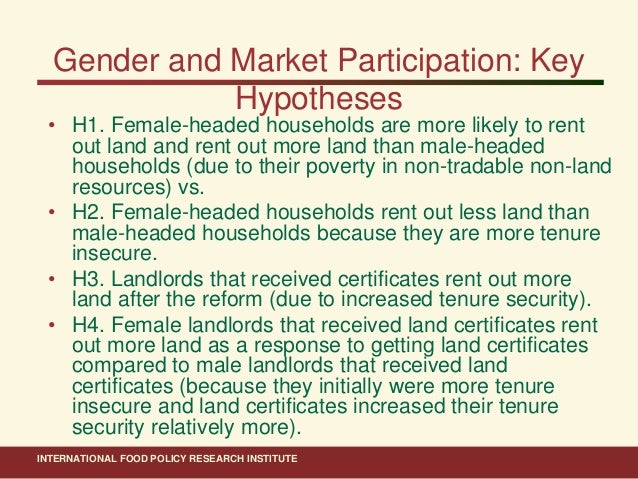 Gender and Market Participation: Key Hypotheses

• H1. Female-headed households are more likely to rent out land and rent out more land than male-headed households (due to their poverty in non-tradable non-land resources) vs.
• H2. Female-headed households rent out less land than male-headed households because they are more tenure insecure.
• H3. Landlords that received certificates rent out more land after the reform (due to increased tenure security).
• H4. Female landlords that received land certificates rent out more land as a response to getting land certificates compared to male landlords that received land certificates (because they initially were more tenure insecure and land certificates increased their tenure security relatively more).

INTERNATIONAL FOOD POLICY RESEARCH INSTITUTE